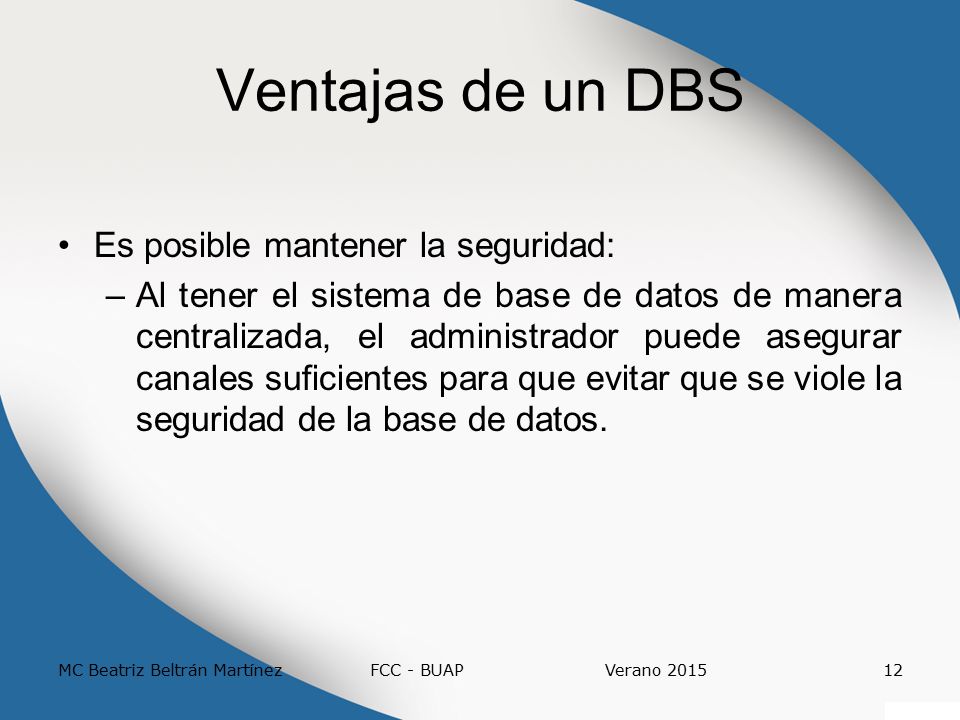 Ventajas de un DBS

• Es posible mantener la seguridad:
– Al tener el sistema de base de datos de manera centralizada, el administrador puede asegurar canales suficientes para que evitar que se viole la seguridad de la base de datos.

MC Beatriz Beltrán Martínez FCC - BUAP Verano 2015 12